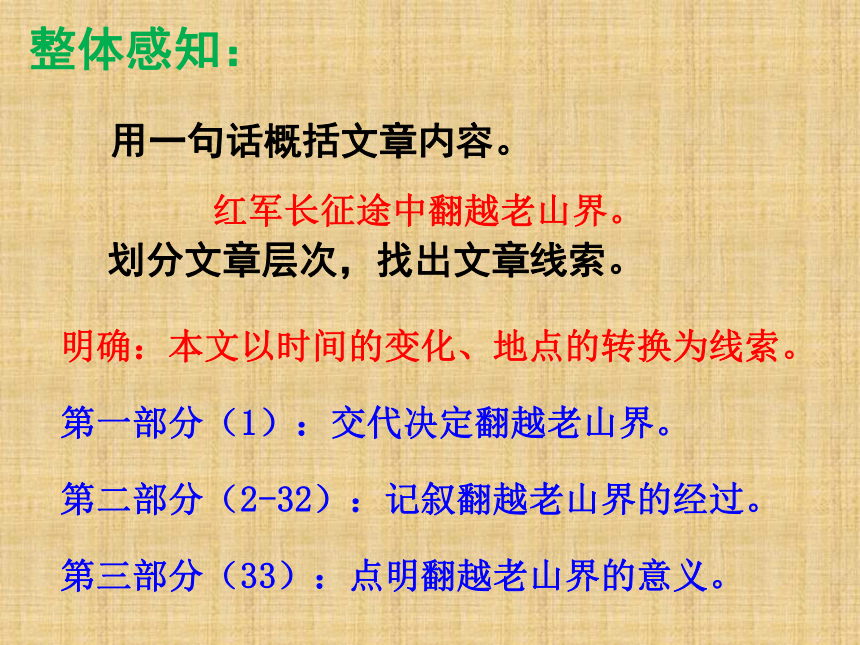 整体感知：

用一句话概括文章内容。

红军长征途中翻越老山界。

划分文章层次，找出文章线索。

明确：本文以时间的变化、地点的转换为线索。

第一部分（1）：交代决定翻越老山界。

第二部分（2-32）：记叙翻越老山界的经过。

第三部分（33）：点明翻越老山界的意义。